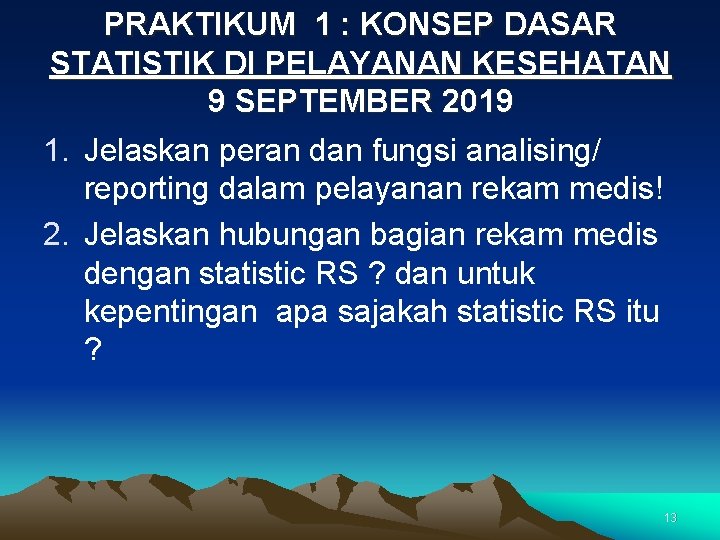 PRAKTIKUM 1 : KONSEP DASAR STATISTIK DI PELAYANAN KESEHATAN
9 SEPTEMBER 2019

1. Jelaskan peran dan fungsi analising/ reporting dalam pelayanan rekam medis!
2. Jelaskan hubungan bagian rekam medis dengan statistic RS ? dan untuk kepentingan apa sajakah statistic RS itu ?

13